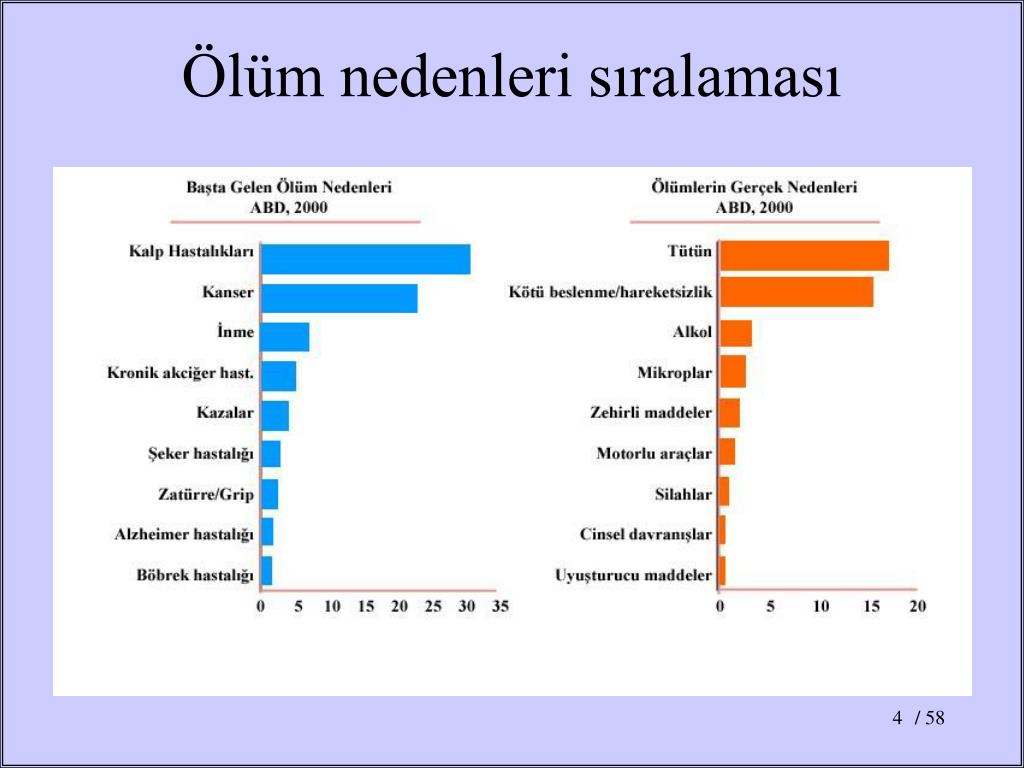 Ölüm nedenleri sıralaması

Başta Gelen Ölüm Nedenleri
ABD, 2000

Kalp Hastalıkları
Kanser
İnme
Kronik akciğer hast.
Kazalar
Şeker hastalığı
Zatürre/Grip
Alzheimer hastalığı
Böbrek hastalığı

0 5 10 15 20 25 30 35

Ölümlerin Gerçek Nedenleri
ABD, 2000

Tütün
Kötü beslenme/hareketsizlik
Alkol
Mikroplar
Zehirli maddeler
Motorlu araçlar
Silahlar
Cinsel davranışlar
Uyuşturucu maddeler

0 5 10 15 20

4 / 58